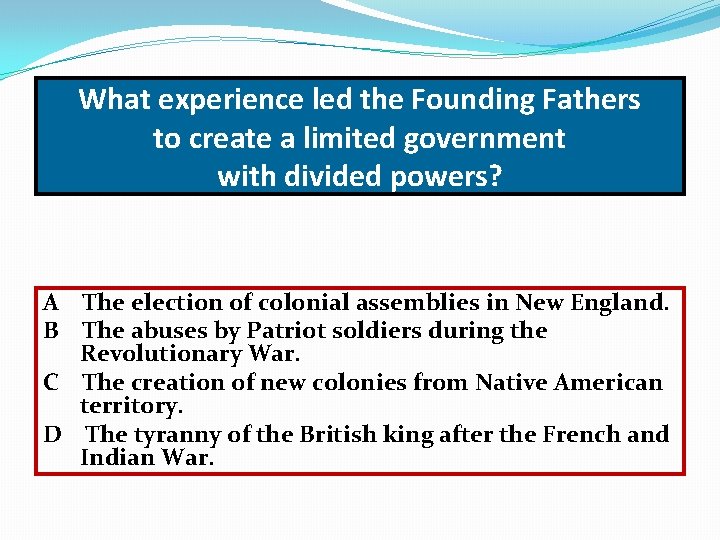 What experience led the Founding Fathers to create a limited government with divided powers?

A The election of colonial assemblies in New England.

B The abuses by Patriot soldiers during the Revolutionary War.

C The creation of new colonies from Native American territory.

D The tyranny of the British king after the French and Indian War.